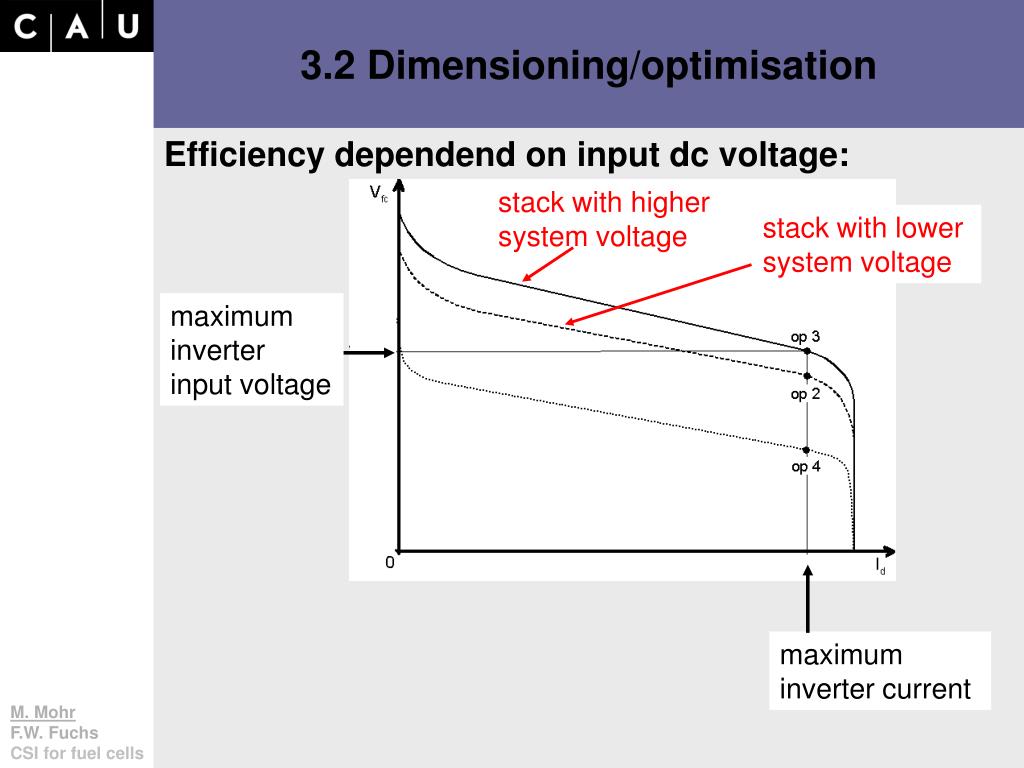 C A U

3.2 Dimensioning/optimisation

Efficiency dependend on input dc voltage:

$V_{fc}$

stack with higher system voltage

stack with lower system voltage

maximum inverter input voltage

op 3

op 2

op 4

0

$I_d$

maximum inverter current

M. Mohr
F.W. Fuchs
CSI for fuel cells